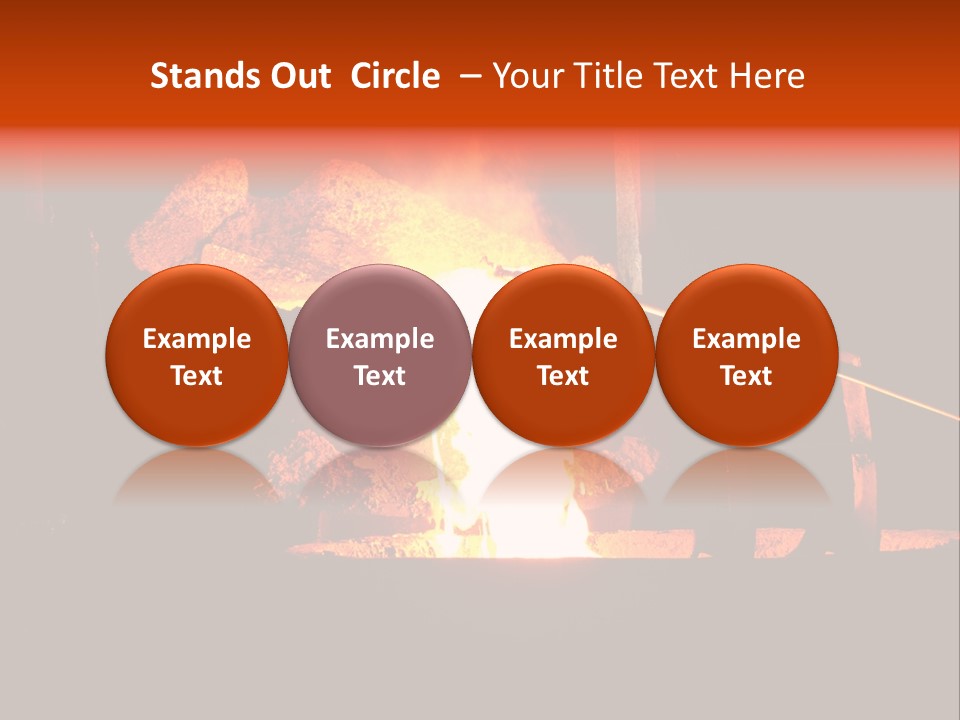 Stands Out Circle – Your Title Text Here

Example Text

Example Text

Example Text

Example Text